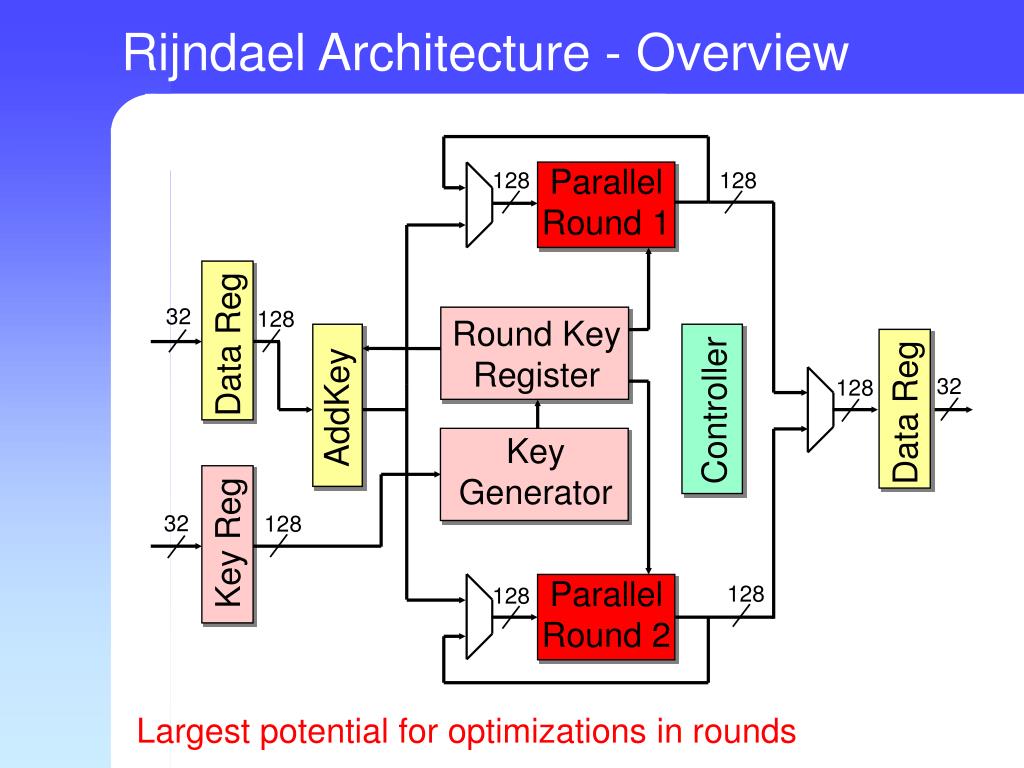 Rijndael Architecture - Overview

128

Parallel Round 1

128

32

Data Reg

128

AddKey

Round Key Register

Controller

128

Data Reg

32

Key Generator

32

Key Reg

128

128

Parallel Round 2

128

Largest potential for optimizations in rounds